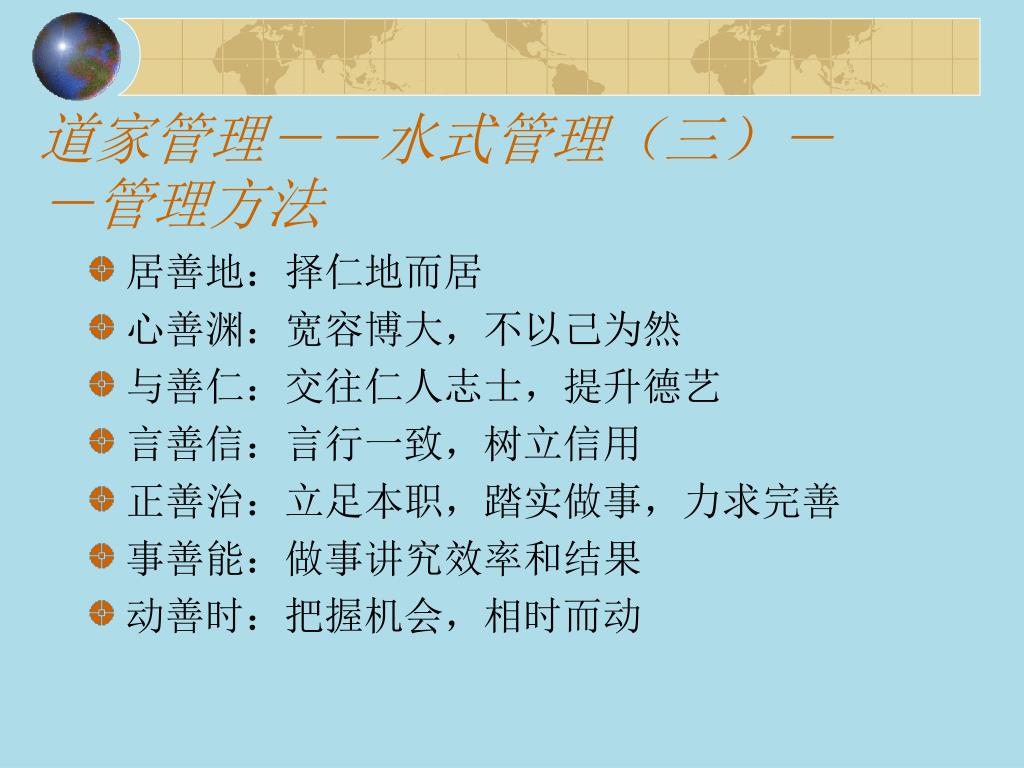 道家管理——水式管理（三）——管理方法

居善地：择仁地而居
心善渊：宽容博大，不以己为然
与善仁：交往仁人志士，提升德艺
言善信：言行一致，树立信用
正善治：立足本职，踏实做事，力求完善
事善能：做事讲究效率和结果
动善时：把握机会，相时而动